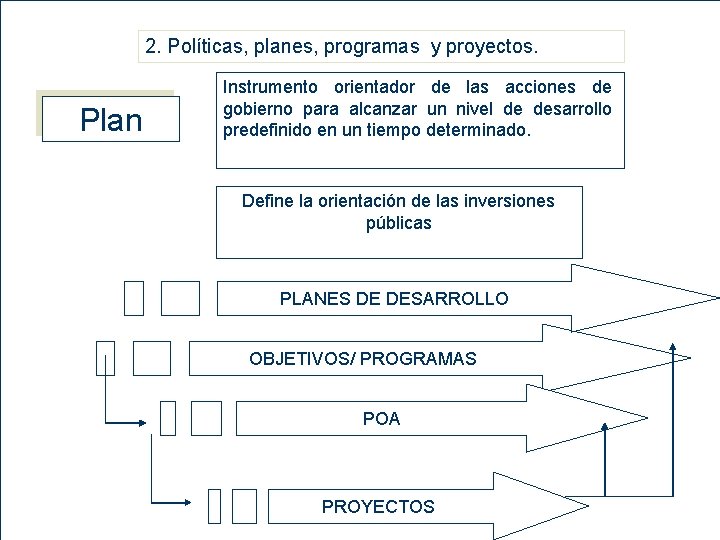 2. Políticas, planes, programas y proyectos.

Plan

Instrumento orientador de las acciones de gobierno para alcanzar un nivel de desarrollo predefinido en un tiempo determinado.

Define la orientación de las inversiones públicas

PLANES DE DESARROLLO

OBJETIVOS/ PROGRAMAS

POA

PROYECTOS